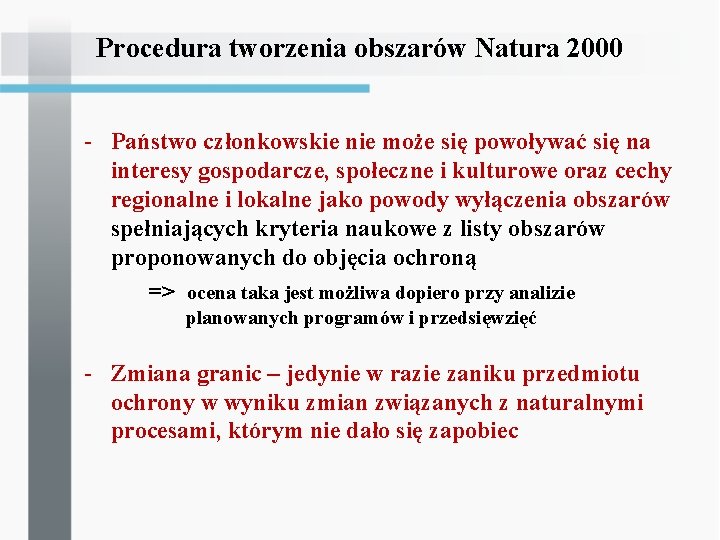 Procedura tworzenia obszarów Natura 2000

- Państwo członkowskie nie może się powoływać się na interesy gospodarcze, społeczne i kulturowe oraz cechy regionalne i lokalne jako powody wyłączenia obszarów spełniających kryteria naukowe z listy obszarów proponowanych do objęcia ochroną

=> ocena taka jest możliwa dopiero przy analizie planowanych programów i przedsięwzięć

- Zmiana granic – jedynie w razie zaniku przedmiotu ochrony w wyniku zmian związanych z naturalnymi procesami, którym nie dało się zapobiec